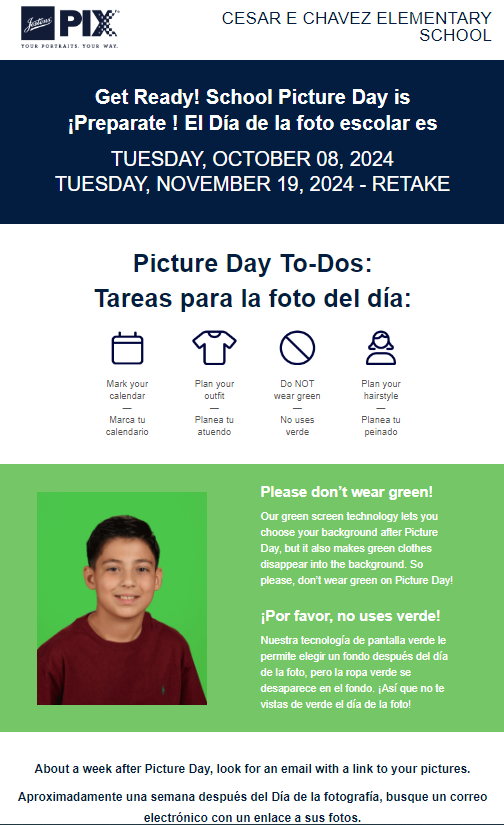 Jostens PIX
YOUR PORTRAITS. YOUR WAY.

CESAR E CHAVEZ ELEMENTARY SCHOOL

Get Ready! School Picture Day is
¡Preparate ! El Día de la foto escolar es

TUESDAY, OCTOBER 08, 2024
TUESDAY, NOVEMBER 19, 2024 - RETAKE

Picture Day To-Dos:
Tareas para la foto del día:

Mark your calendar
—
Marca tu calendario

Plan your outfit
—
Planea tu atuendo

Do NOT wear green
—
No uses verde

Plan your hairstyle
—
Planea tu peinado

Please don't wear green!

Our green screen technology lets you choose your background after Picture Day, but it also makes green clothes disappear into the background. So please, don't wear green on Picture Day!

¡Por favor, no uses verde!

Nuestra tecnología de pantalla verde le permite elegir un fondo después del día de la foto, pero la ropa verde se desaparece en el fondo. ¡Así que no te vistas de verde el día de la foto!

About a week after Picture Day, look for an email with a link to your pictures.

Aproximadamente una semana después del Día de la fotografía, busque un correo electrónico con un enlace a sus fotos.